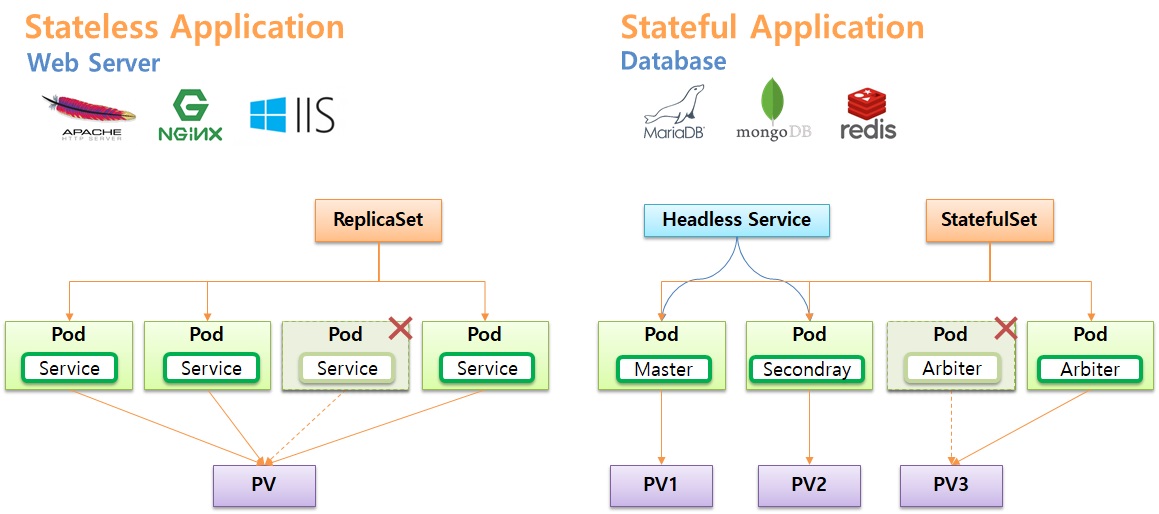 Stateless Application
Web Server

APACHE HTTP SERVER NGINX IIS

ReplicaSet

Pod Service
Pod Service
Pod Service
Pod Service

PV

Stateful Application
Database

MariaDB mongoDB redis

Headless Service
StatefulSet

Pod Master
Pod Secondray
Pod Arbiter
Pod Arbiter

PV1
PV2
PV3